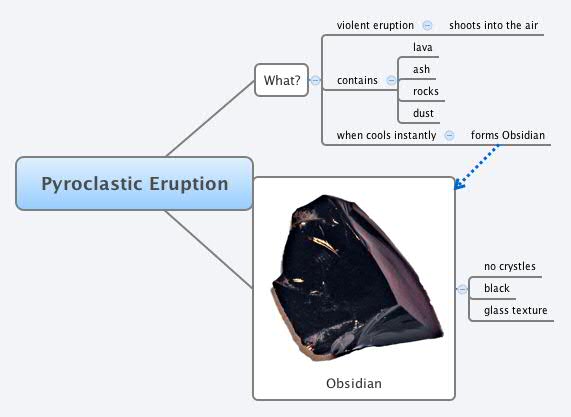 Pyroclastic Eruption

What?

violent eruption

shoots into the air

contains

lava

ash

rocks

dust

when cools instantly

forms Obsidian

Obsidian

no crystles

black

glass texture